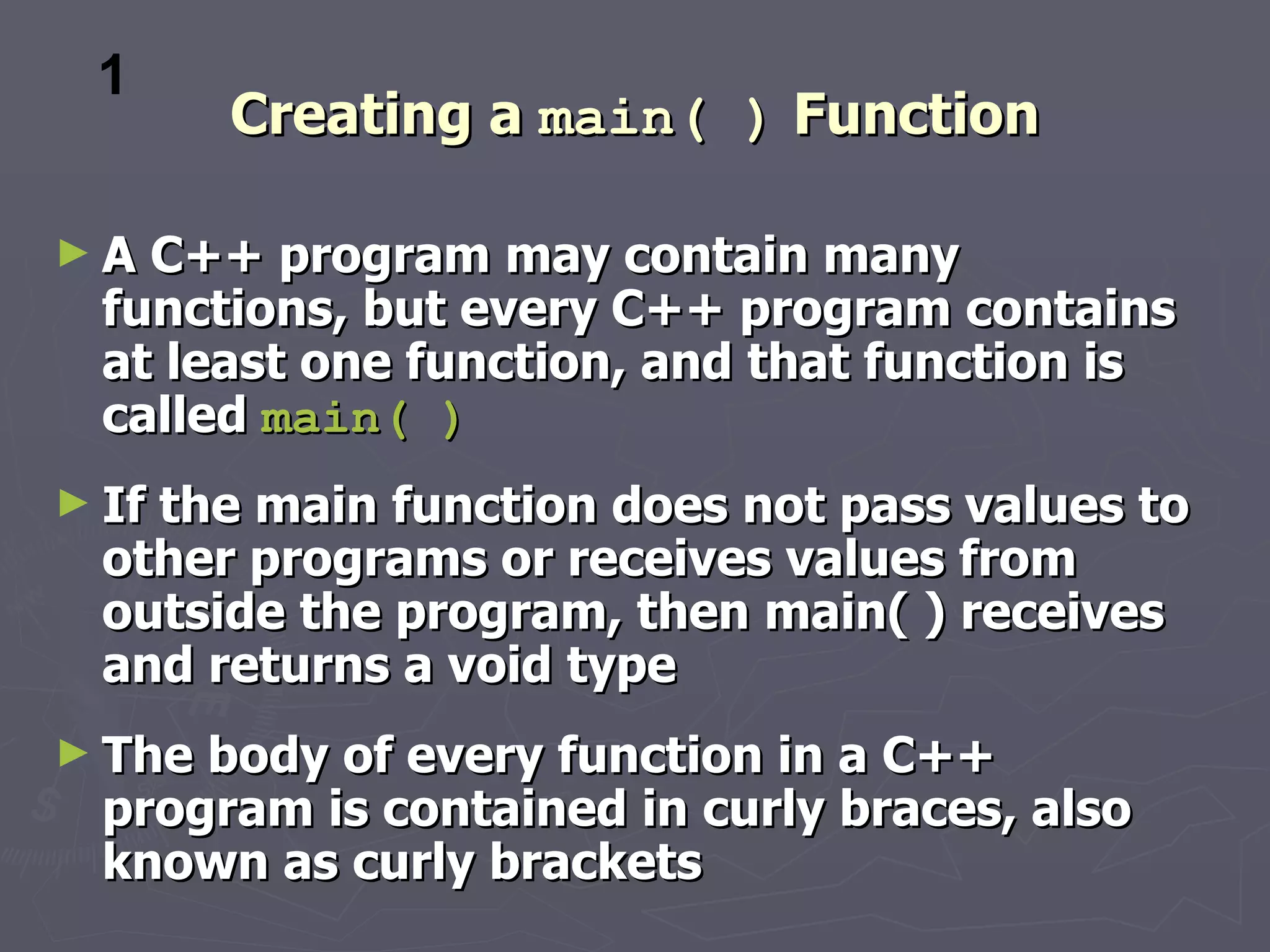 1

Creating a main( ) Function

► A C++ program may contain many functions, but every C++ program contains at least one function, and that function is called main( )

► If the main function does not pass values to other programs or receives values from outside the program, then main( ) receives and returns a void type

► The body of every function in a C++ program is contained in curly braces, also known as curly brackets